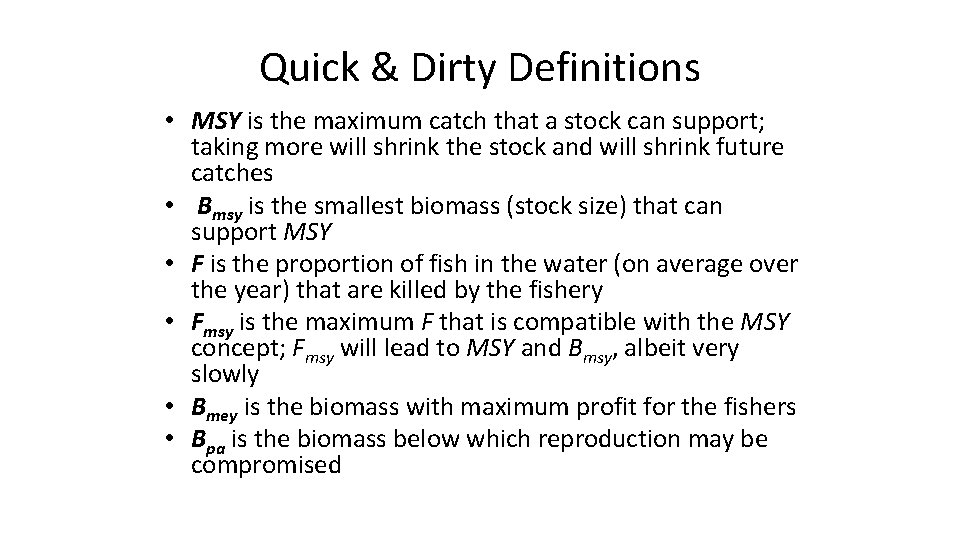 Quick & Dirty Definitions

• MSY is the maximum catch that a stock can support; taking more will shrink the stock and will shrink future catches
• $B_{msy}$ is the smallest biomass (stock size) that can support MSY
• F is the proportion of fish in the water (on average over the year) that are killed by the fishery
• $F_{msy}$ is the maximum F that is compatible with the MSY concept; $F_{msy}$ will lead to MSY and $B_{msy}$, albeit very slowly
• $B_{mey}$ is the biomass with maximum profit for the fishers
• $B_{pa}$ is the biomass below which reproduction may be compromised